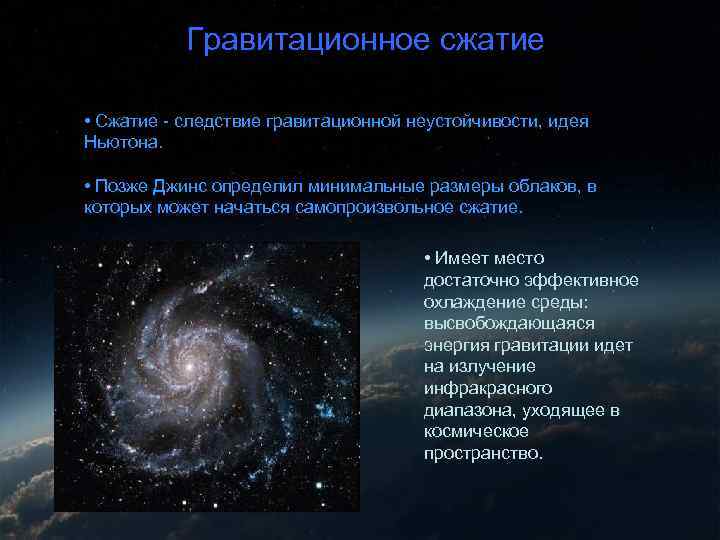 Гравитационное сжатие

• Сжатие - следствие гравитационной неустойчивости, идея Ньютона.

• Позже Джинс определил минимальные размеры облаков, в которых может начаться самопроизвольное сжатие.

• Имеет место достаточно эффективное охлаждение среды: высвобождающаяся энергия гравитации идет на излучение инфракрасного диапазона, уходящее в космическое пространство.